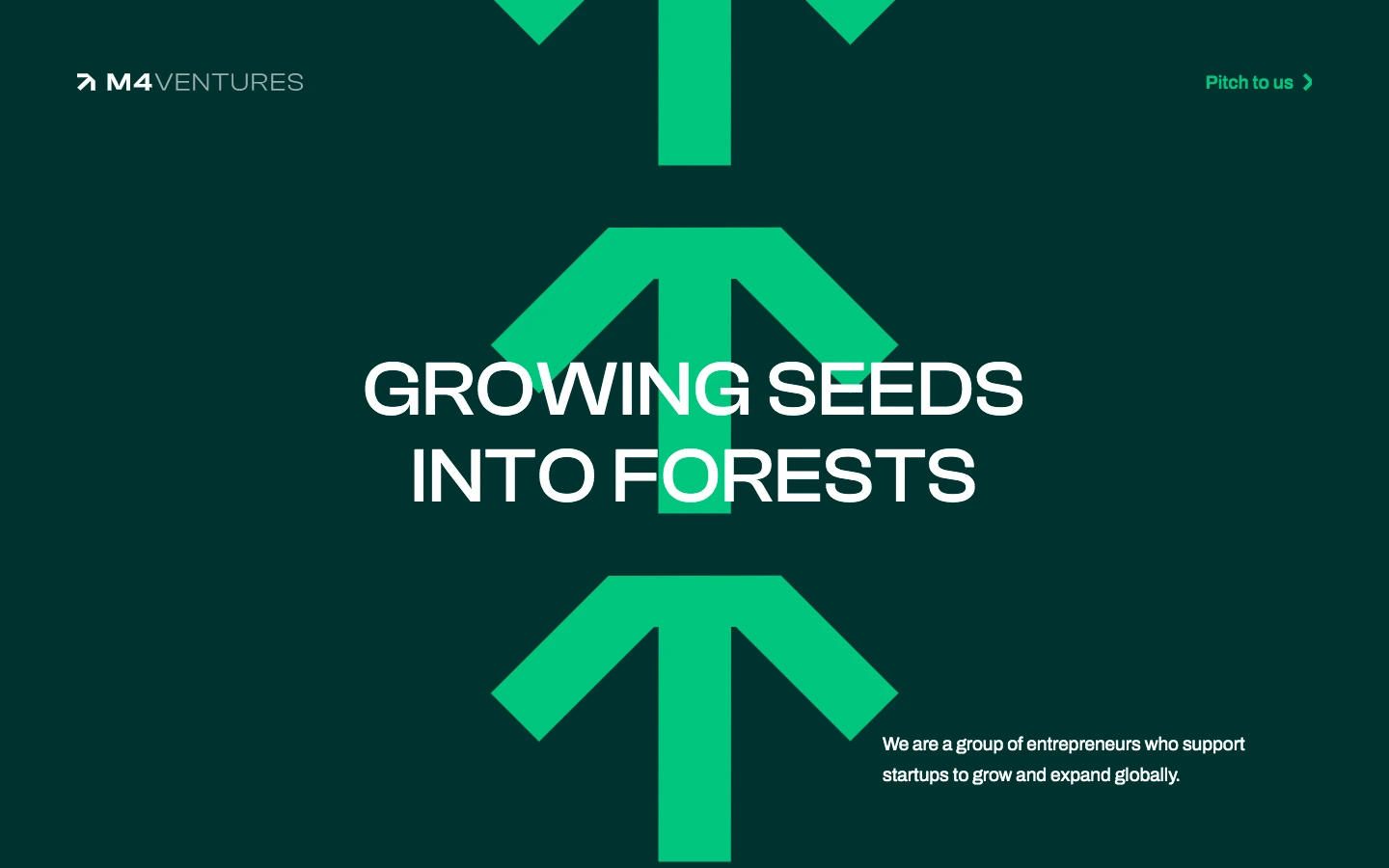 M4VENTURES

Pitch to us

GROWING SEEDS INTO FORESTS

We are a group of entrepreneurs who support startups to grow and expand globally.